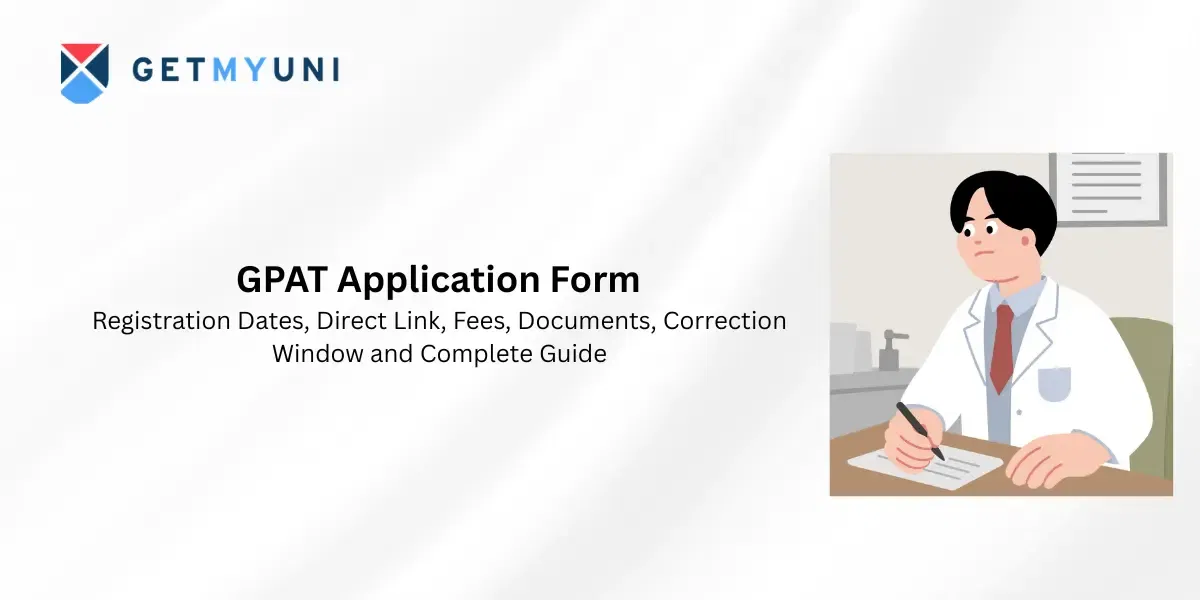 GETMYUNI

GPAT Application Form

Registration Dates, Direct Link, Fees, Documents, Correction Window and Complete Guide